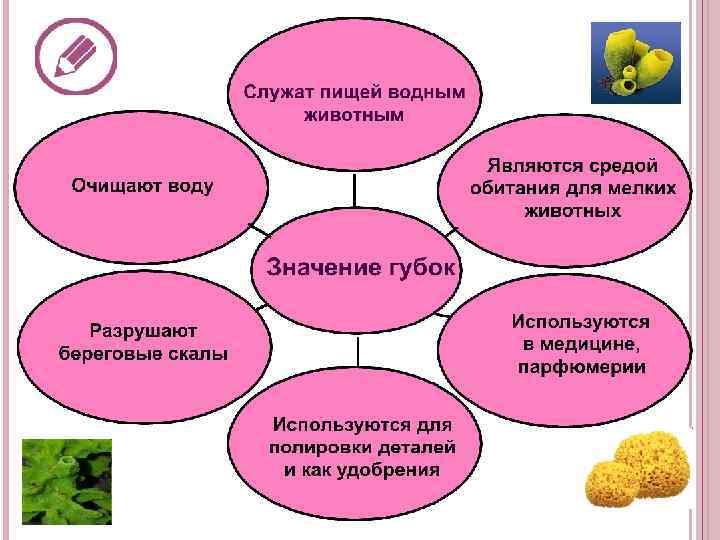 Служат пищей водным животным

Очищают воду

Являются средой обитания для мелких животных

Значение губок

Разрушают береговые скалы

Используются в медицине, парфюмерии

Используются для полировки деталей и как удобрения